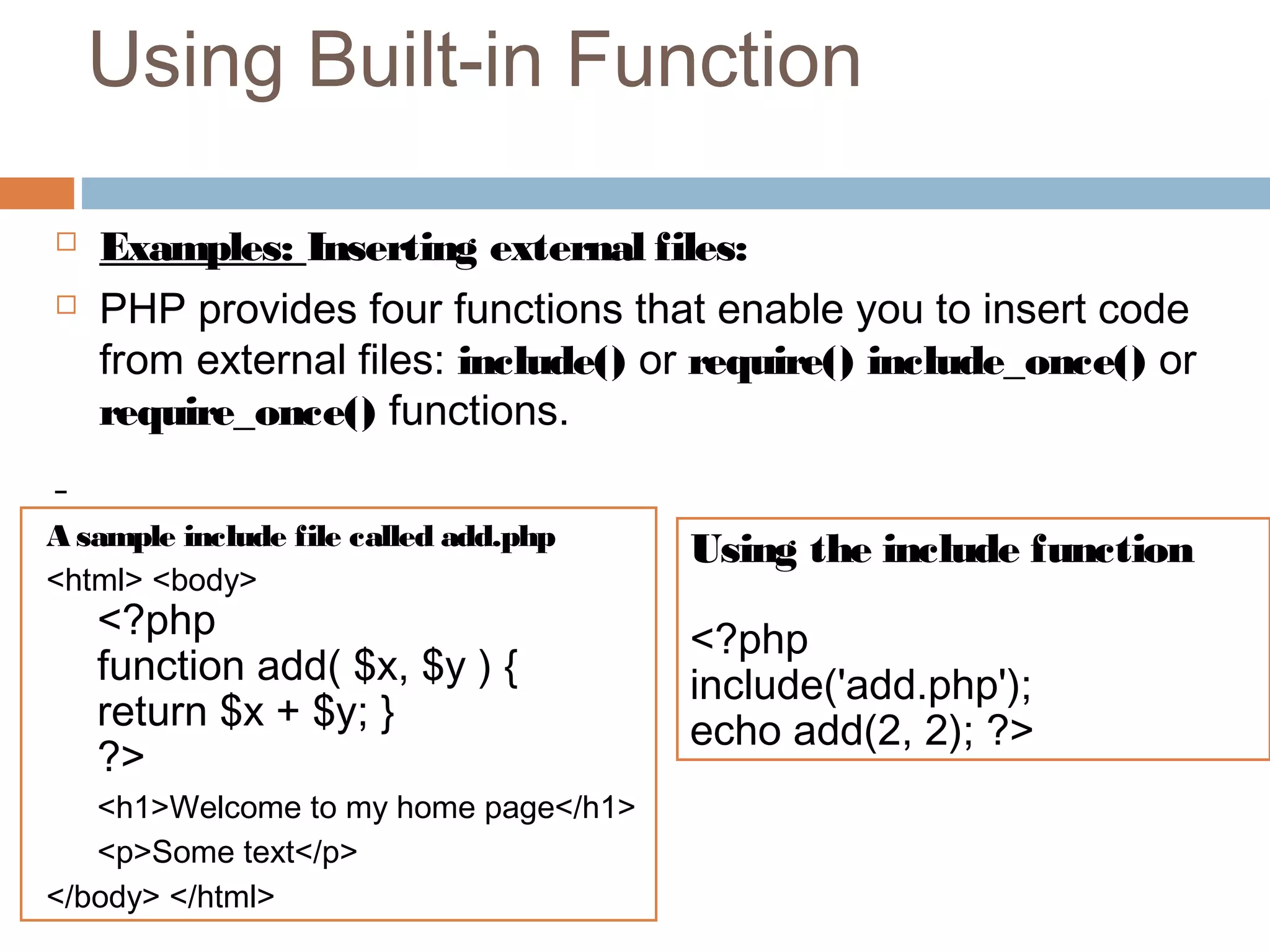 Using Built-in Function

Examples: Inserting external files:

PHP provides four functions that enable you to insert code from external files: include() or require() include_once() or require_once() functions.

-

A sample include file called add.php
<html> <body>
<?php
function add( $x, $y ) {
return $x + $y; }
?>
<h1>Welcome to my home page</h1>
<p>Some text</p>
</body> </html>

Using the include function

<?php
include('add.php');
echo add(2, 2); ?>